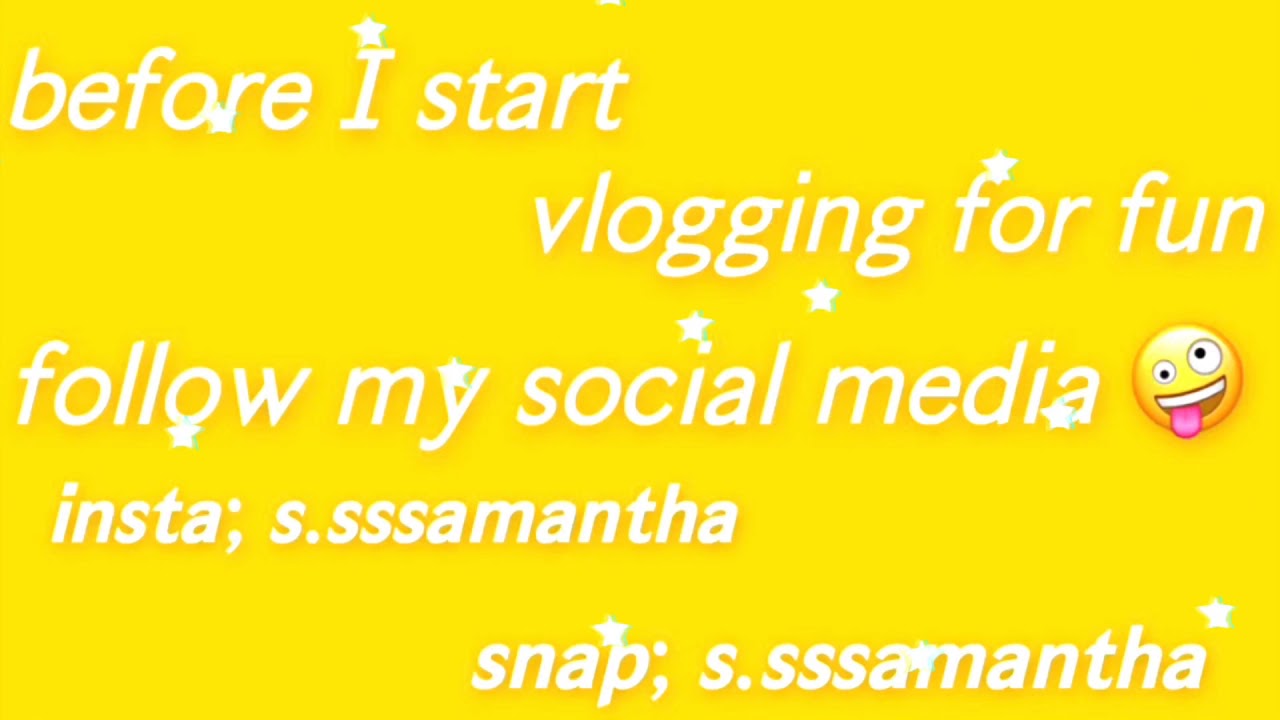 before I start
vlogging for fun
follow my social media 🤪
insta; s.sssamantha
snap; s.sssamantha